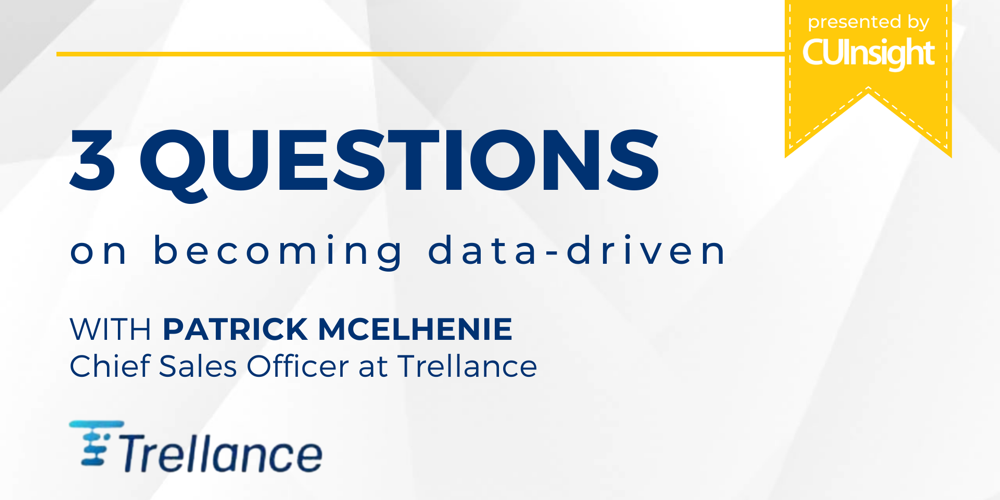 presented by
CUInsight

3 QUESTIONS
on becoming data-driven

WITH PATRICK MCELHENIE
Chief Sales Officer at Trellance

Trellance